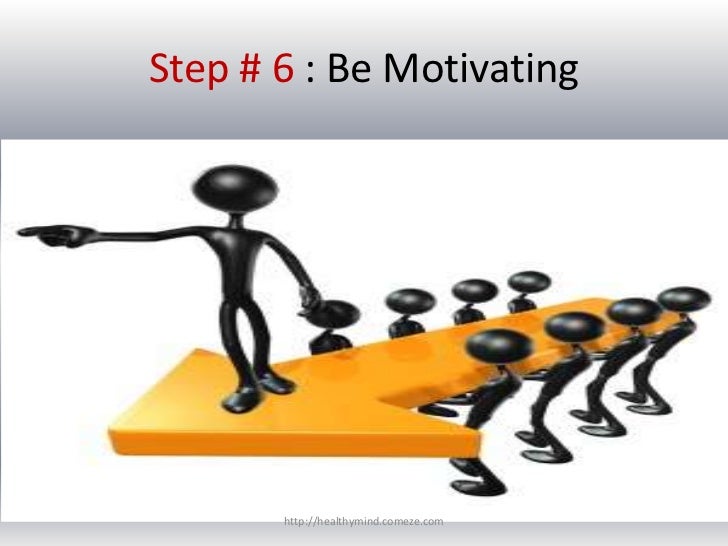 Step # 6 : Be Motivating

http://healthymind.comeze.com